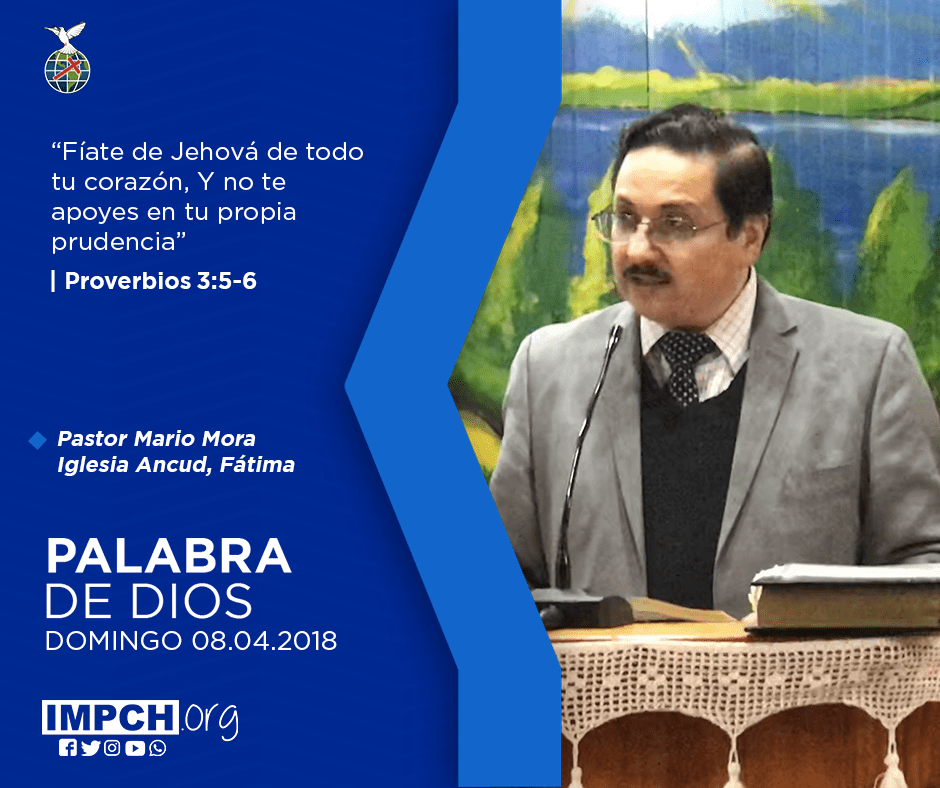 “Fíate de Jehová de todo tu corazón, Y no te apoyes en tu propia prudencia”

| Proverbios 3:5-6

Pastor Mario Mora
Iglesia Ancud, Fátima

PALABRA
DE DIOS
DOMINGO 08.04.2018

IMPCH.org